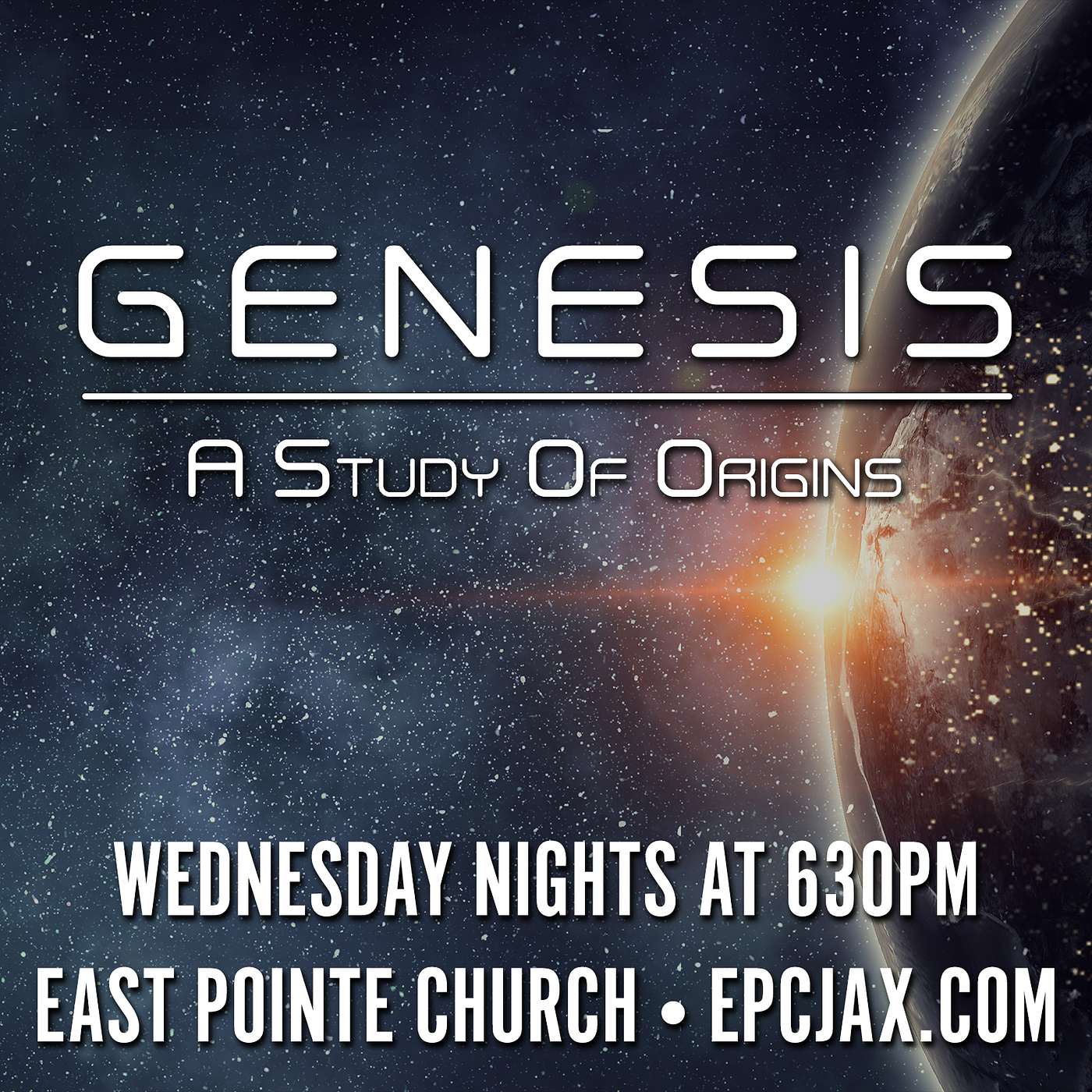 GENESIS

A Study Of Origins

WEDNESDAY NIGHTS AT 630PM
EAST POINTE CHURCH • EPCJAX.COM